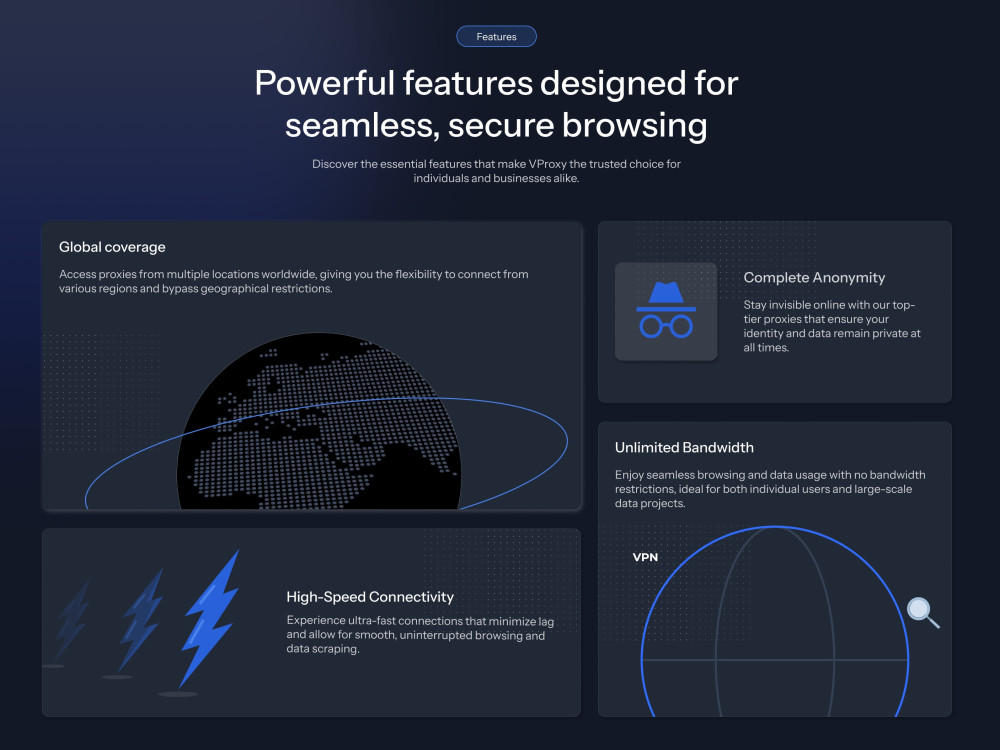 Features

Powerful features designed for seamless, secure browsing

Discover the essential features that make VProxy the trusted choice for individuals and businesses alike.

Global coverage

Access proxies from multiple locations worldwide, giving you the flexibility to connect from various regions and bypass geographical restrictions.

High-Speed Connectivity

Experience ultra-fast connections that minimize lag and allow for smooth, uninterrupted browsing and data scraping.

Complete Anonymity

Stay invisible online with our top-tier proxies that ensure your identity and data remain private at all times.

Unlimited Bandwidth

Enjoy seamless browsing and data usage with no bandwidth restrictions, ideal for both individual users and large-scale data projects.

VPN